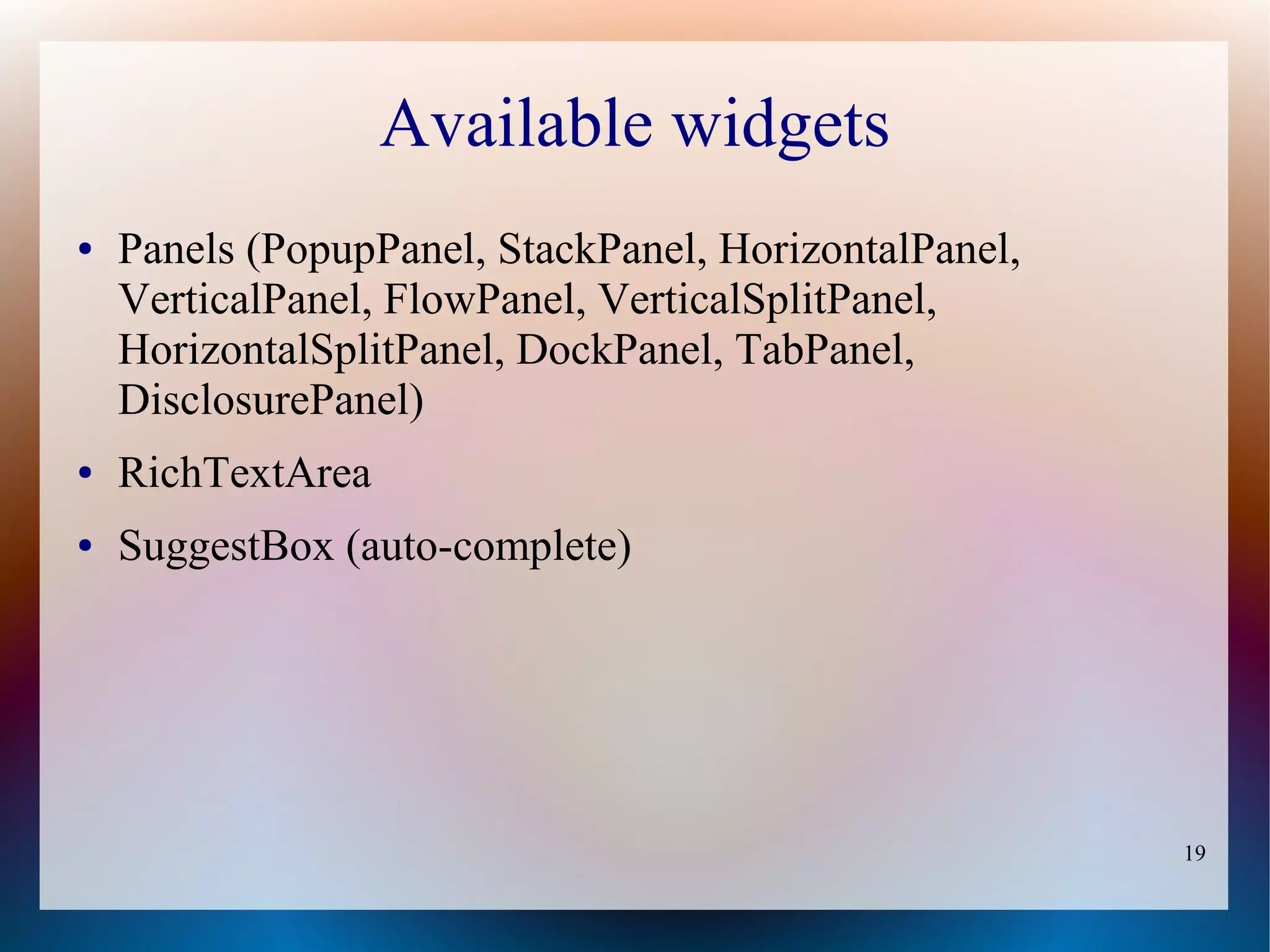 Available widgets

• Panels (PopupPanel, StackPanel, HorizontalPanel, VerticalPanel, FlowPanel, VerticalSplitPanel, HorizontalSplitPanel, DockPanel, TabPanel, DisclosurePanel)

• RichTextArea

• SuggestBox (auto-complete)

19